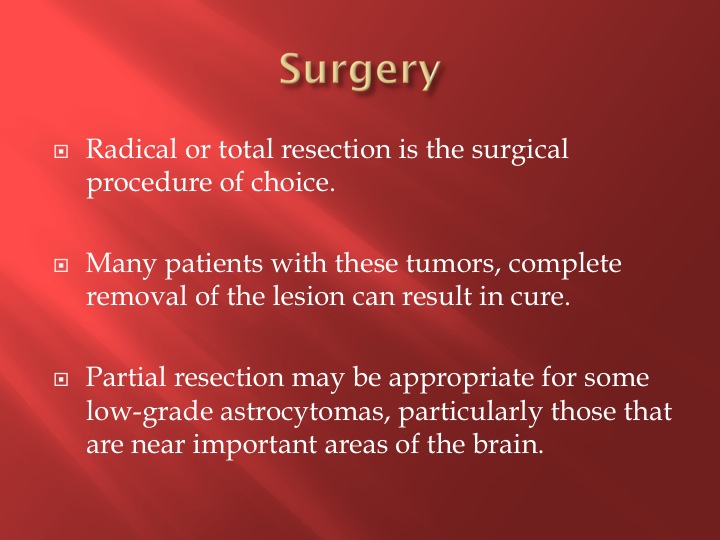 Surgery

Radical or total resection is the surgical procedure of choice.

Many patients with these tumors, complete removal of the lesion can result in cure.

Partial resection may be appropriate for some low-grade astrocytomas, particularly those that are near important areas of the brain.